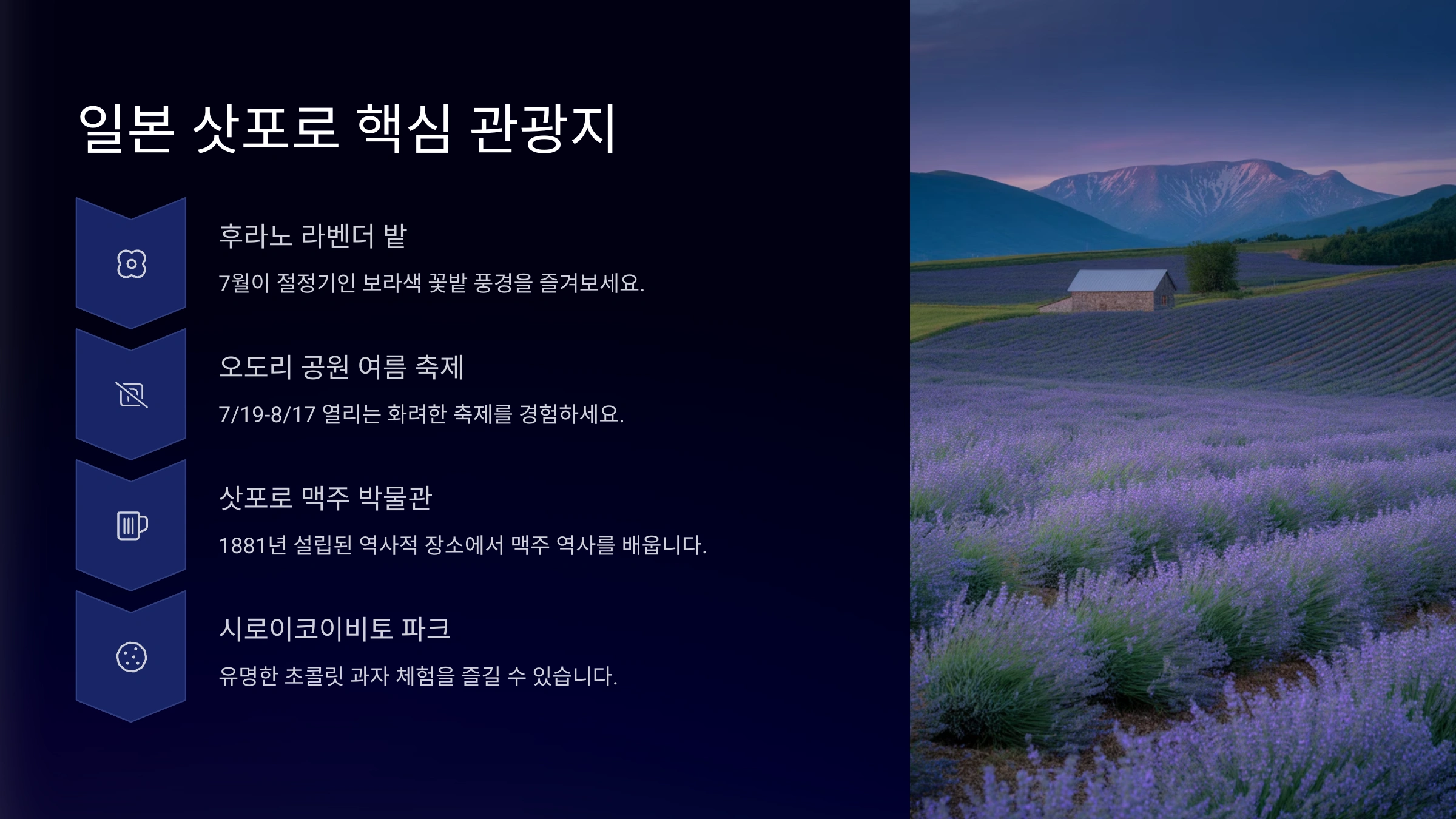 일본 삿포로 핵심 관광지

후라노 라벤더 밭

7월이 절정기인 보라색 꽃밭 풍경을 즐겨보세요.

오도리 공원 여름 축제

7/19-8/17 열리는 화려한 축제를 경험하세요.

삿포로 맥주 박물관

1881년 설립된 역사적 장소에서 맥주 역사를 배웁니다.

시로이코이비토 파크

유명한 초콜릿 과자 체험을 즐길 수 있습니다.